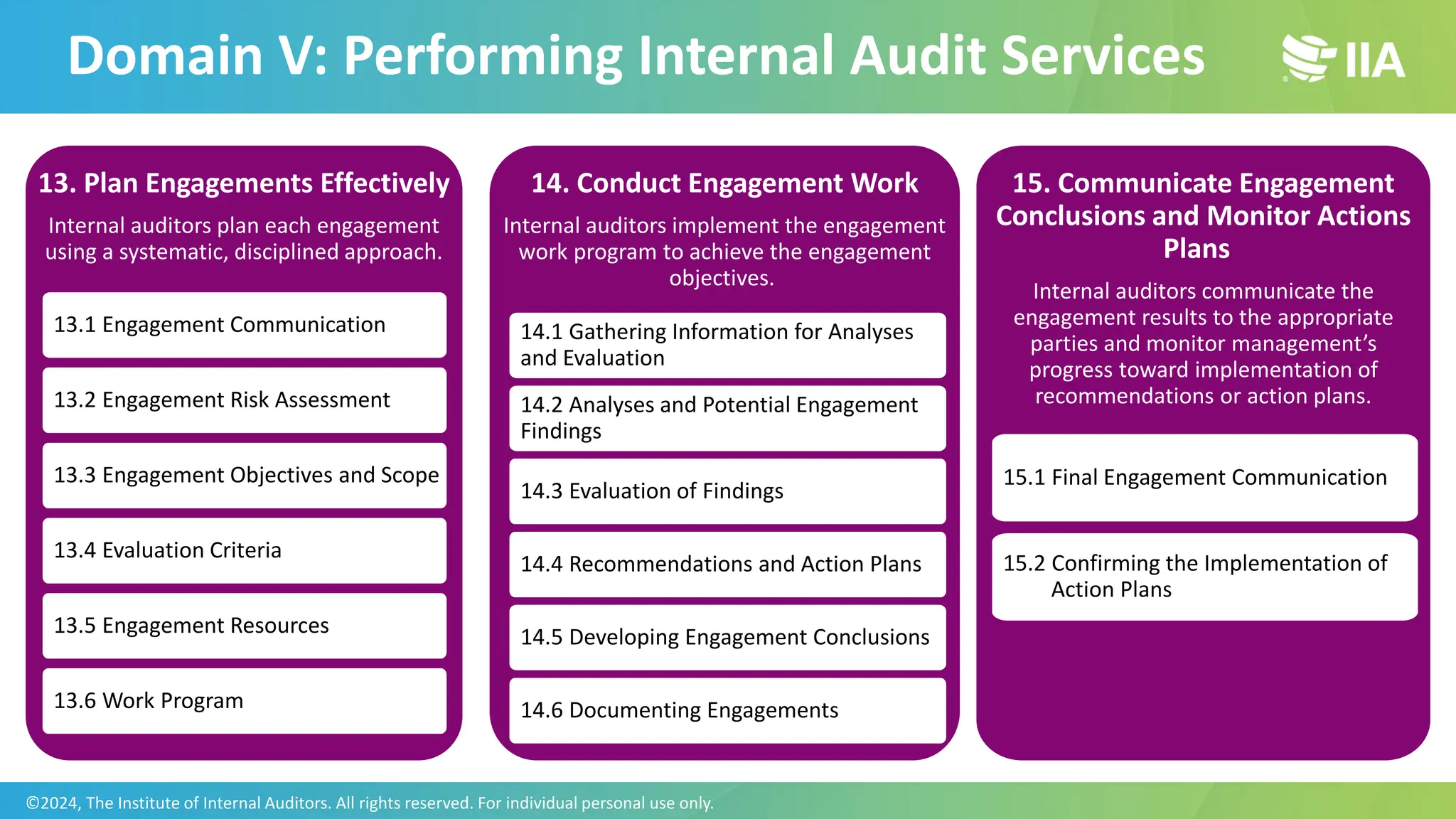 Domain V: Performing Internal Audit Services

IIA

13. Plan Engagements Effectively

Internal auditors plan each engagement using a systematic, disciplined approach.

13.1 Engagement Communication

13.2 Engagement Risk Assessment

13.3 Engagement Objectives and Scope

13.4 Evaluation Criteria

13.5 Engagement Resources

13.6 Work Program

14. Conduct Engagement Work

Internal auditors implement the engagement work program to achieve the engagement objectives.

14.1 Gathering Information for Analyses and Evaluation

14.2 Analyses and Potential Engagement Findings

14.3 Evaluation of Findings

14.4 Recommendations and Action Plans

14.5 Developing Engagement Conclusions

14.6 Documenting Engagements

15. Communicate Engagement Conclusions and Monitor Actions Plans

Internal auditors communicate the engagement results to the appropriate parties and monitor management's progress toward implementation of recommendations or action plans.

15.1 Final Engagement Communication

15.2 Confirming the Implementation of Action Plans

©2024, The Institute of Internal Auditors. All rights reserved. For individual personal use only.